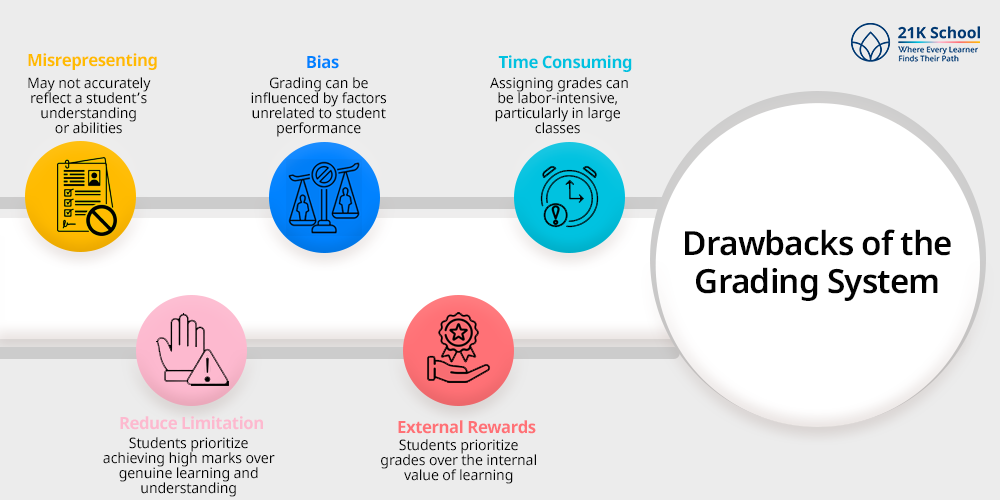 21K School
Where Every Learner Finds Their Path

Misrepresenting
May not accurately reflect a student's understanding or abilities

Bias
Grading can be influenced by factors unrelated to student performance

Time Consuming
Assigning grades can be labor-intensive, particularly in large classes

Drawbacks of the Grading System

Reduce Limitation
Students prioritize achieving high marks over genuine learning and understanding

External Rewards
Students prioritize grades over the internal value of learning